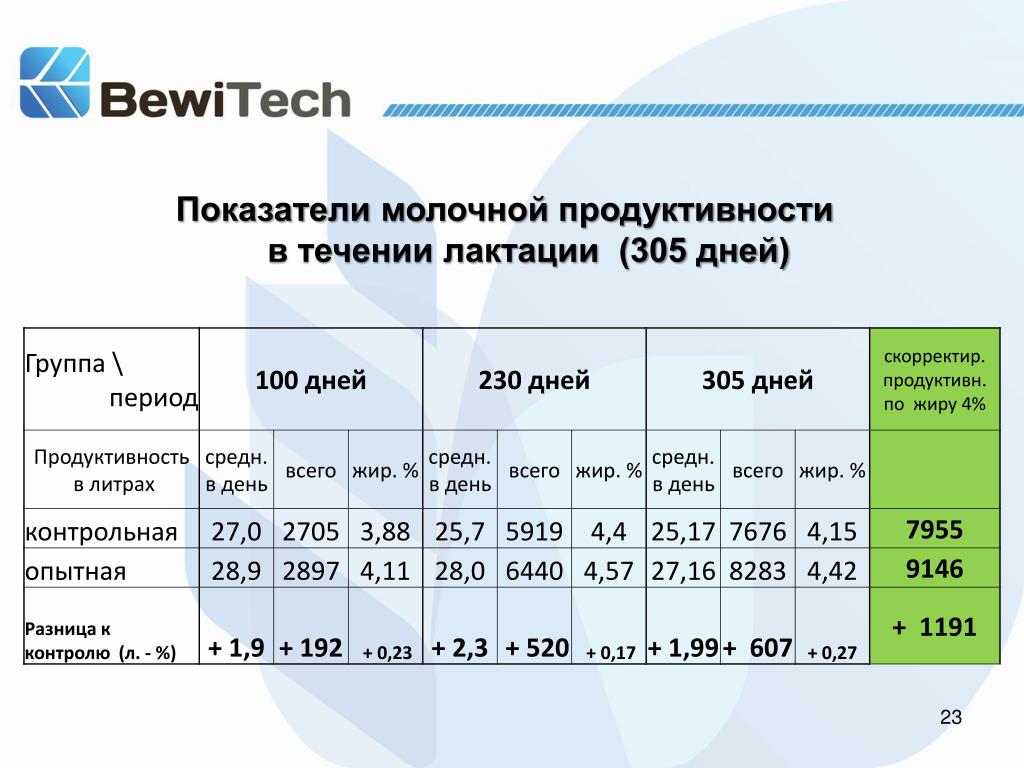 BewiTech

Показатели молочной продуктивности в течении лактации (305 дней)

| Группа \ период | 100 дней | | | 230 дней | | | 305 дней | | | скорректир. продуктивн. по жиру 4% |
|---|---|---|---|---|---|---|---|---|---|---|
| Продуктивность в литрах | средн. в день | всего | жир. % | средн. в день | всего | жир. % | средн. в день | всего | жир. % | |
| контрольная | 27,0 | 2705 | 3,88 | 25,7 | 5919 | 4,4 | 25,17 | 7676 | 4,15 | 7955 |
| опытная | 28,9 | 2897 | 4,11 | 28,0 | 6440 | 4,57 | 27,16 | 8283 | 4,42 | 9146 |
| Разница к контролю (л. - %) | + 1,9 | + 192 | + 0,23 | + 2,3 | + 520 | + 0,17 | + 1,99 | + 607 | + 0,27 | + 1191 |

23